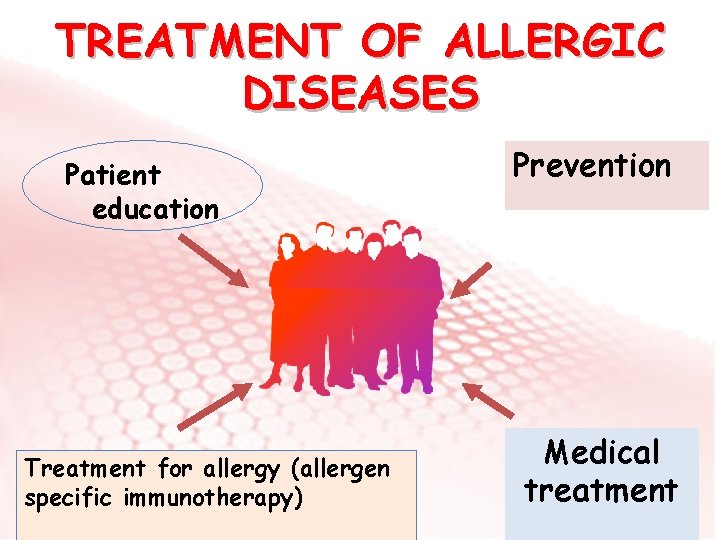 TREATMENT OF ALLERGIC DISEASES

Patient education

Prevention

Treatment for allergy (allergen specific immunotherapy)

Medical treatment